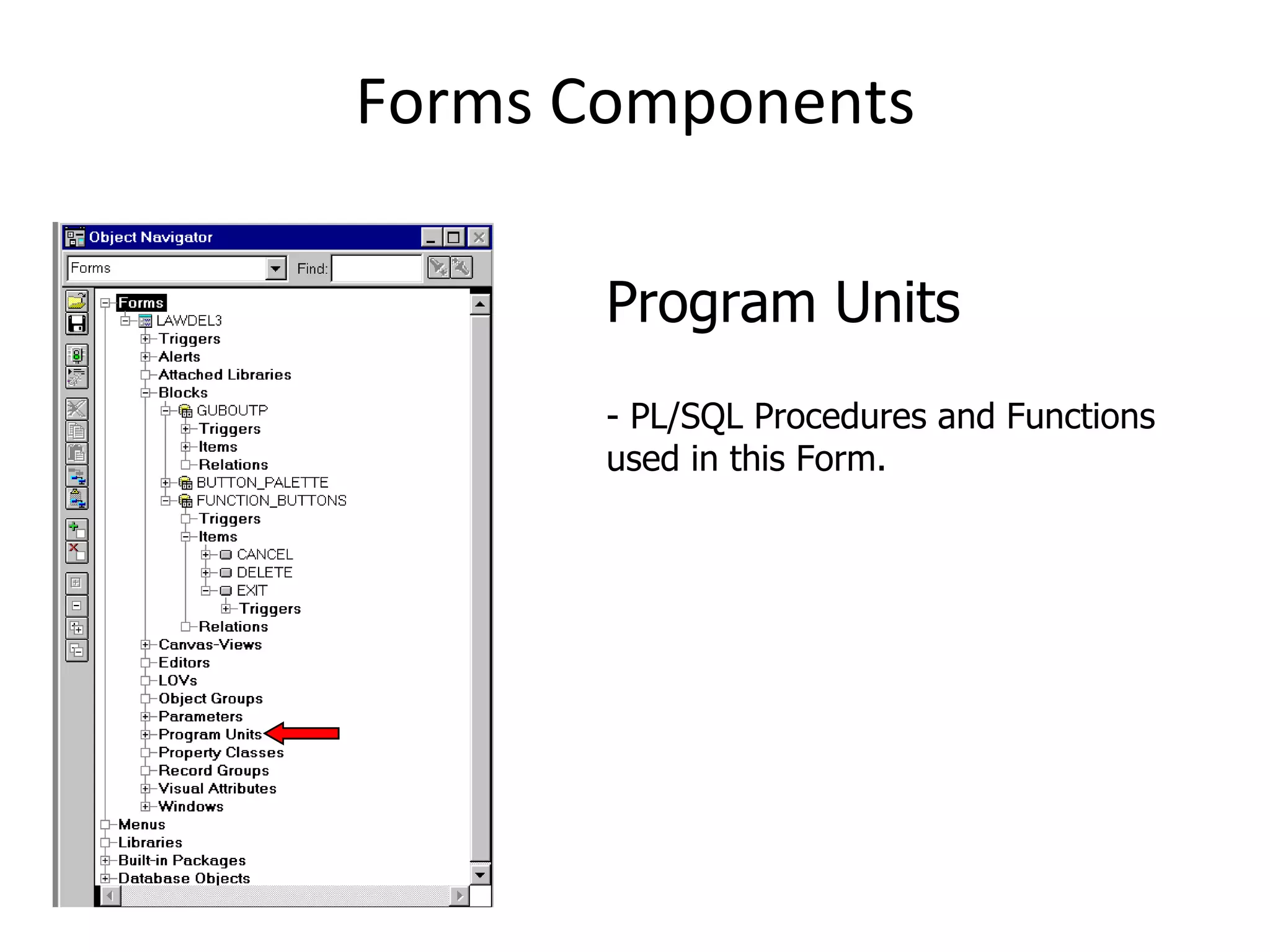 Forms Components

Object Navigator

Forms

Find:

Forms
LAWDEL3
Triggers
Alerts
Attached Libraries
Blocks
GUBOUTP
Triggers
Items
Relations
BUTTON_PALETTE
FUNCTION_BUTTONS
Triggers
Items
CANCEL
DELETE
EXIT
Triggers
Relations
Canvas-Views
Editors
LOVs
Object Groups
Parameters
Program Units
Property Classes
Record Groups
Visual Attributes
Windows
Menus
Libraries
Built-in Packages
Database Objects

Program Units

- PL/SQL Procedures and Functions used in this Form.